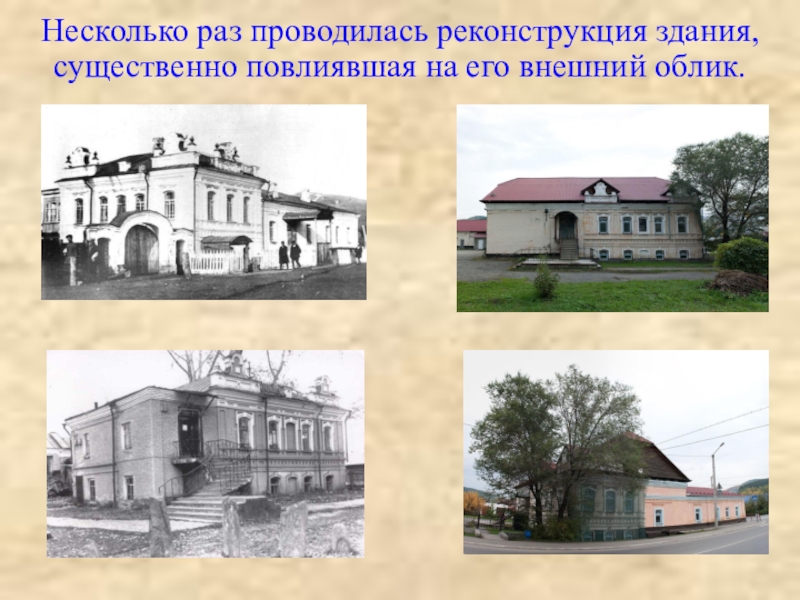 Несколько раз проводилась реконструкция здания, существенно повлиявшая на его внешний облик.